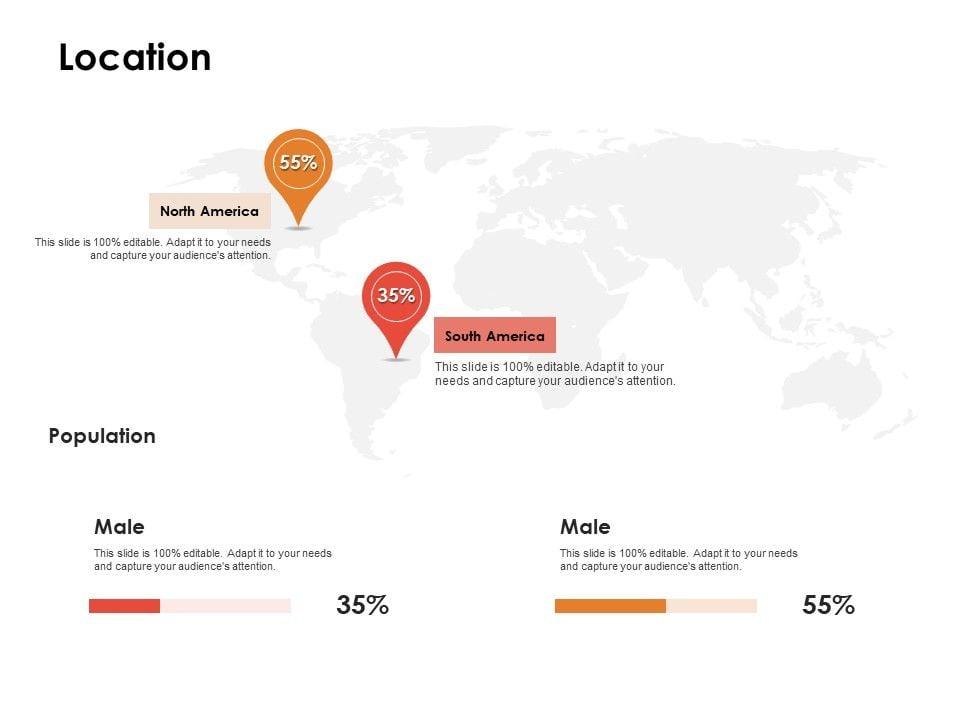 Location

55%

North America

This slide is 100% editable. Adapt it to your needs and capture your audience's attention.

35%

South America

This slide is 100% editable. Adapt it to your needs and capture your audience's attention.

Population

Male

This slide is 100% editable. Adapt it to your needs and capture your audience's attention.

35%

Male

This slide is 100% editable. Adapt it to your needs and capture your audience's attention.

55%